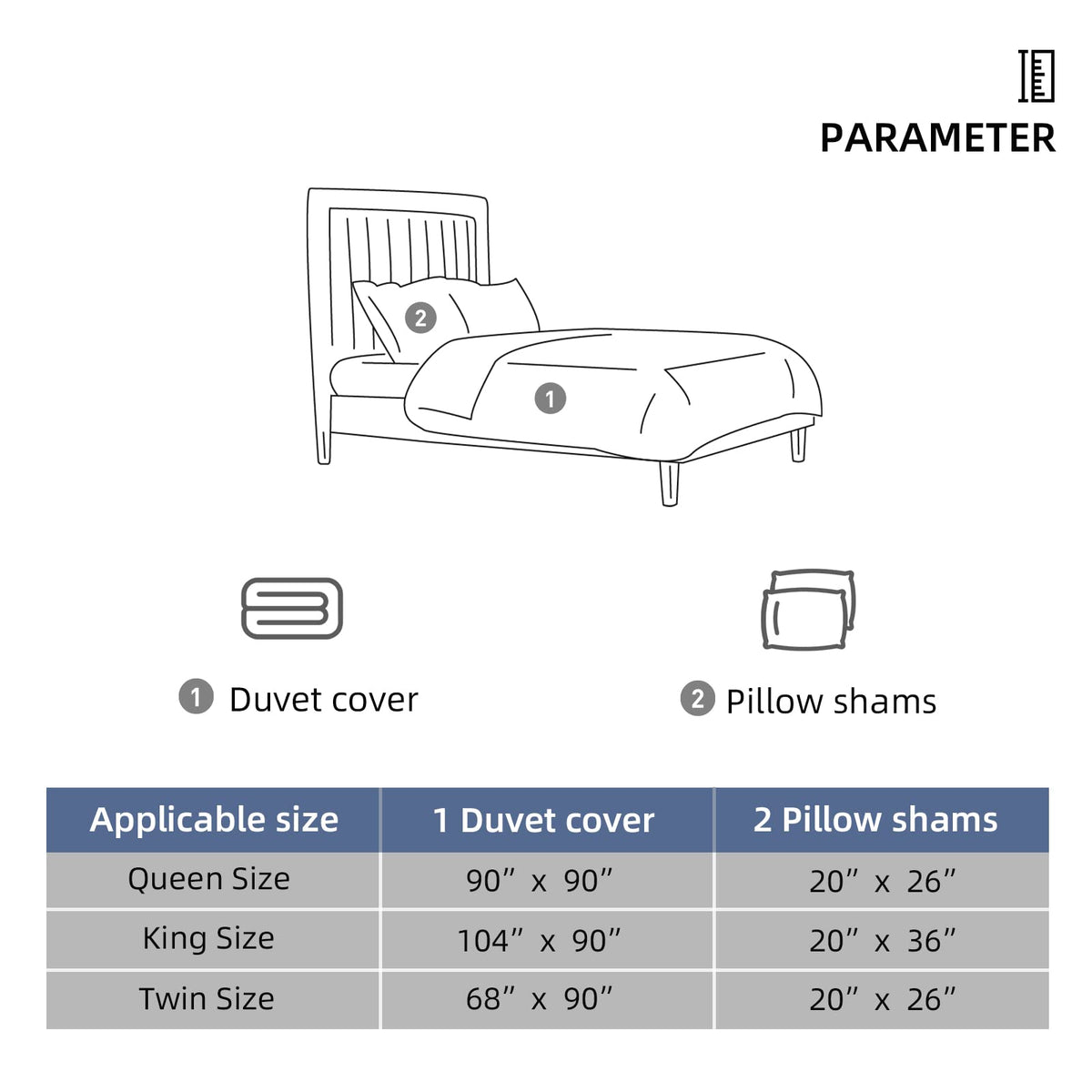 PARAMETER

2

1

1 Duvet cover

2 Pillow shams

| Applicable size | 1 Duvet cover | 2 Pillow shams |
|---|---|---|
| Queen Size | 90” x 90” | 20” x 26” |
| King Size | 104” x 90” | 20” x 36” |
| Twin Size | 68” x 90” | 20” x 26” |